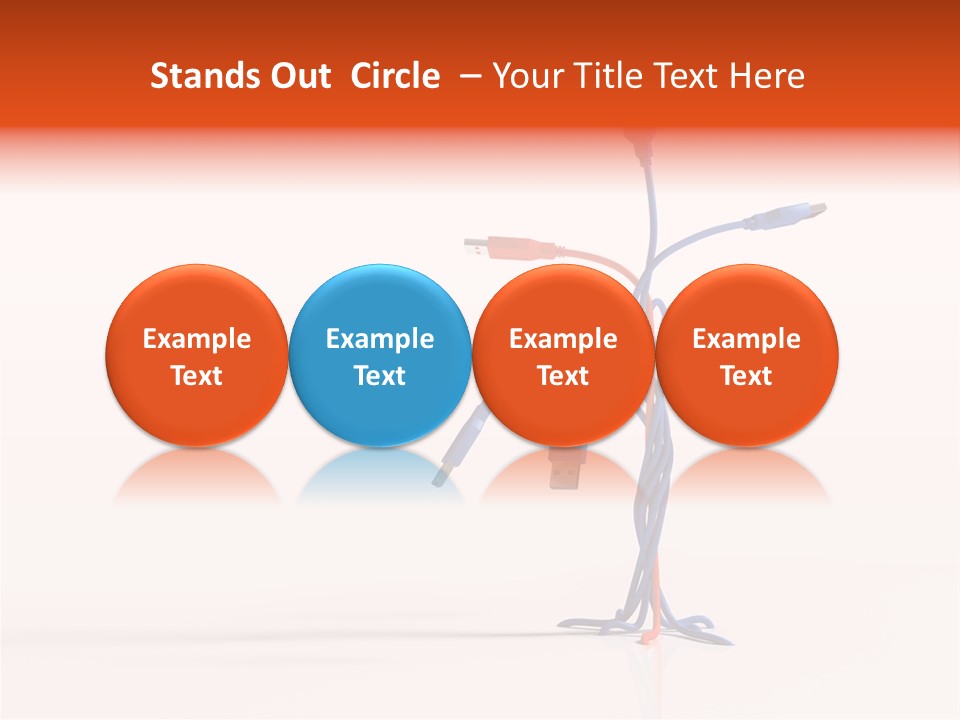 Stands Out Circle – Your Title Text Here

Example Text

Example Text

Example Text

Example Text